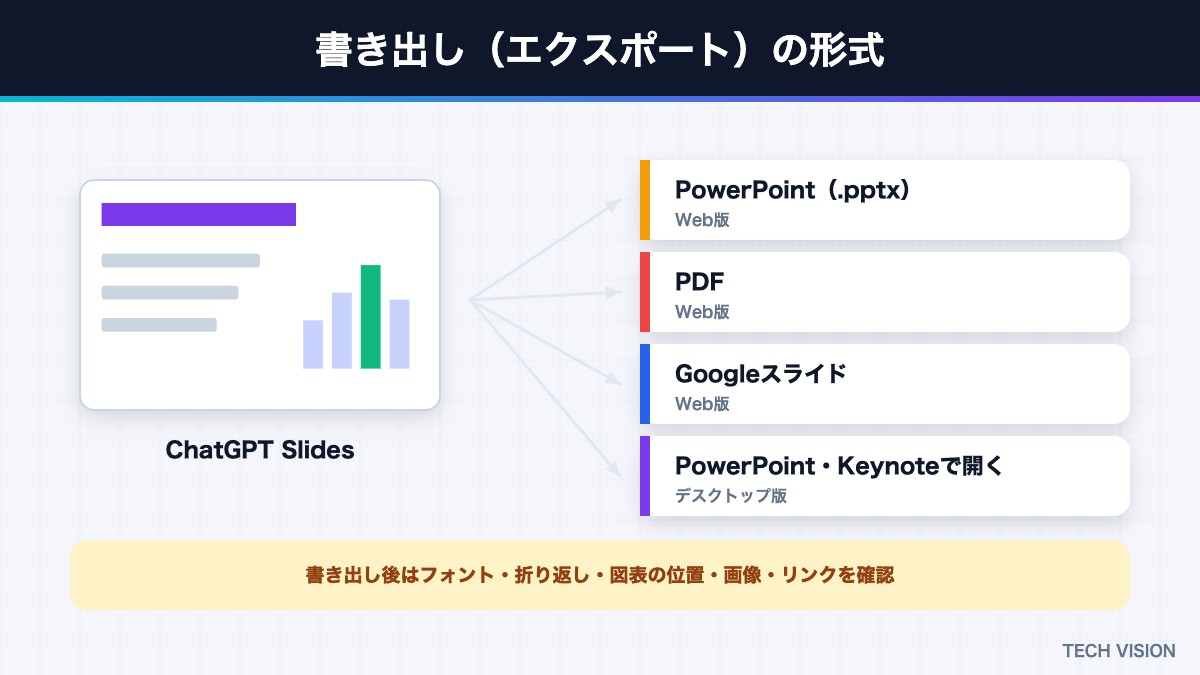 書き出し（エクスポート）の形式

ChatGPT Slides

PowerPoint（.pptx）
Web版

PDF
Web版

Googleスライド
Web版

PowerPoint・Keynoteで開く
デスクトップ版

書き出し後はフォント・折り返し・図表の位置・画像・リンクを確認

TECH VISION